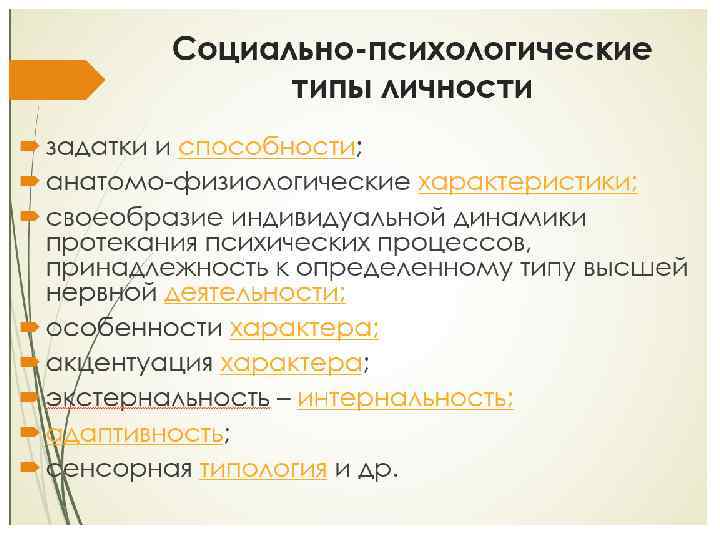 Социально-психологические типы личности

задатки и способности;

анатомо-физиологические характеристики;

своеобразие индивидуальной динамики протекания психических процессов, принадлежность к определенному типу высшей нервной деятельности;

особенности характера;

акцентуация характера;

экстернальность – интернальность;

адаптивность;

сенсорная типология и др.